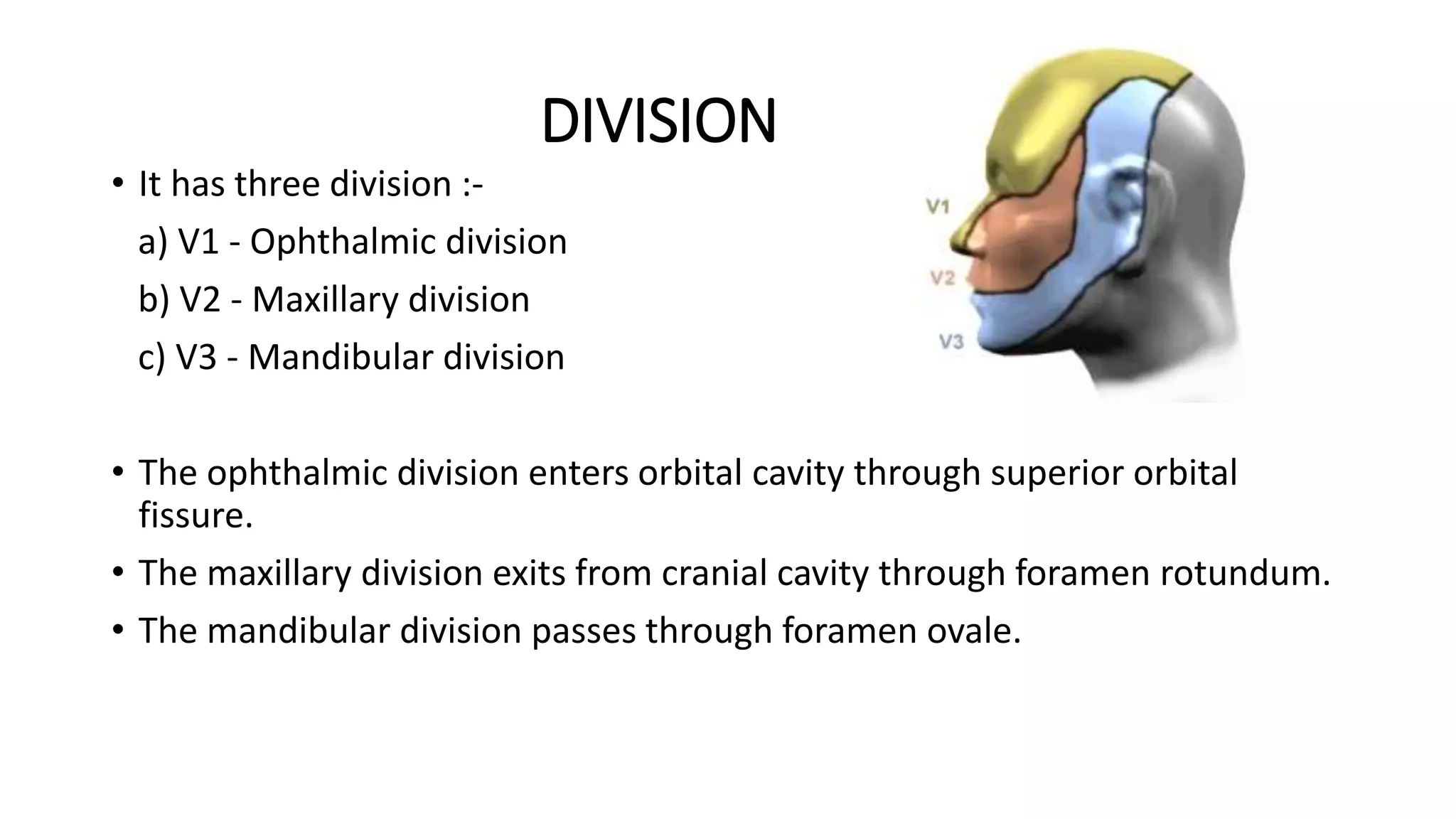 DIVISION

• It has three division :-

a) V1 - Ophthalmic division

b) V2 - Maxillary division

c) V3 - Mandibular division

V1

V2

V3

• The ophthalmic division enters orbital cavity through superior orbital fissure.

• The maxillary division exits from cranial cavity through foramen rotundum.

• The mandibular division passes through foramen ovale.